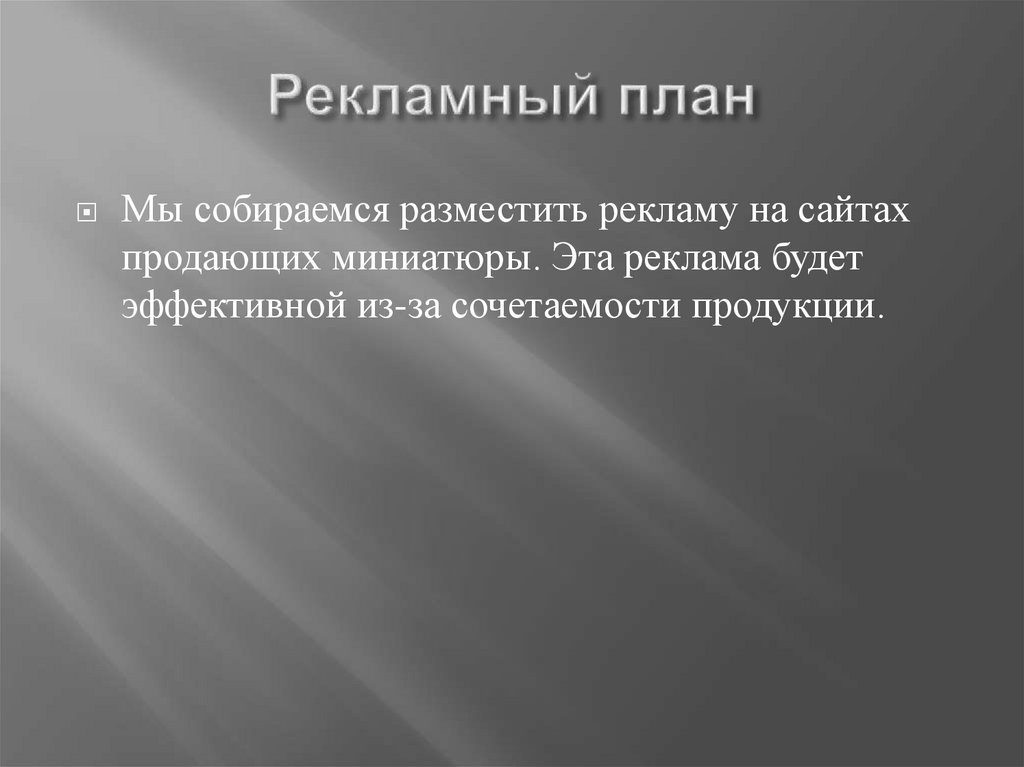 Рекламный план

Мы собираемся разместить рекламу на сайтах продающих миниатюры. Эта реклама будет эффективной из-за сочетаемости продукции.